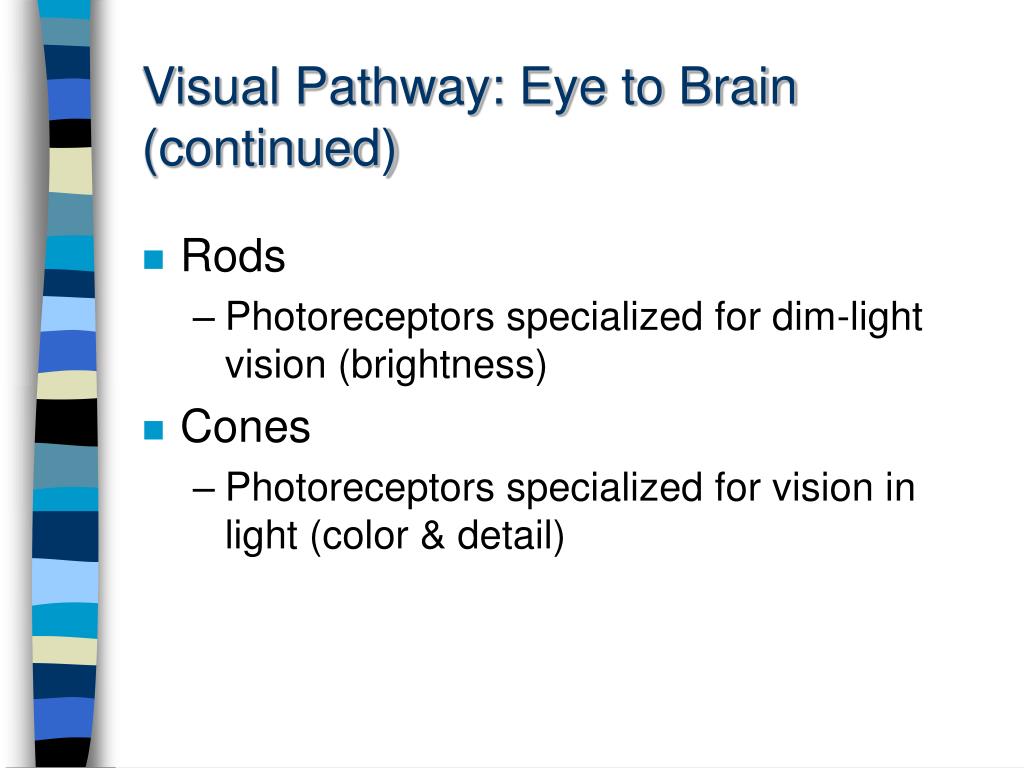 Visual Pathway: Eye to Brain (continued)

Rods
– Photoreceptors specialized for dim-light vision (brightness)

Cones
– Photoreceptors specialized for vision in light (color & detail)